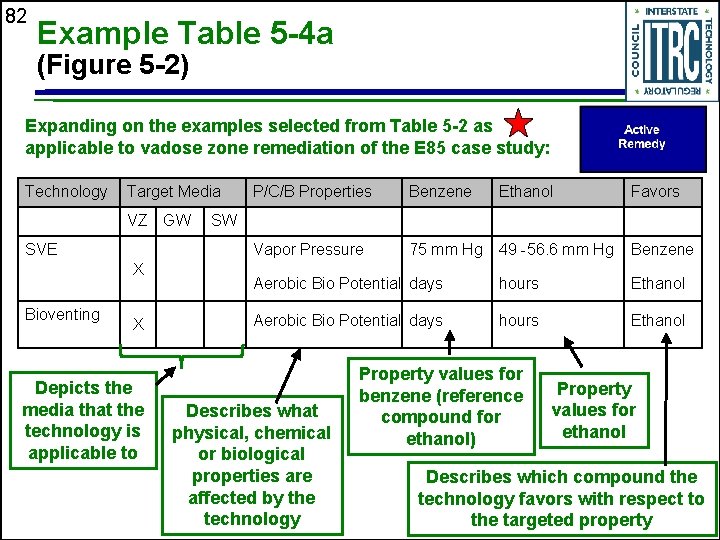 82

Example Table 5-4a
(Figure 5-2)

INTERSTATE TECHNOLOGY REGULATORY COUNCIL
ITRC

Expanding on the examples selected from Table 5-2 as applicable to vadose zone remediation of the E85 case study:

Active Remedy

| Technology | Target Media | | | P/C/B Properties | Benzene | Ethanol | Favors |
|---|---|---|---|---|---|---|---|
| | VZ | GW | SW | | | | |
| SVE | X | | | Vapor Pressure<br>Aerobic Bio Potential | 75 mm Hg<br>days | 49 -56.6 mm Hg<br>hours | Benzene<br>Ethanol |
| Bioventing | X | | | Aerobic Bio Potential | days | hours | Ethanol |

Depicts the media that the technology is applicable to

Describes what physical, chemical or biological properties are affected by the technology

Property values for benzene (reference compound for ethanol)

Property values for ethanol

Describes which compound the technology favors with respect to the targeted property